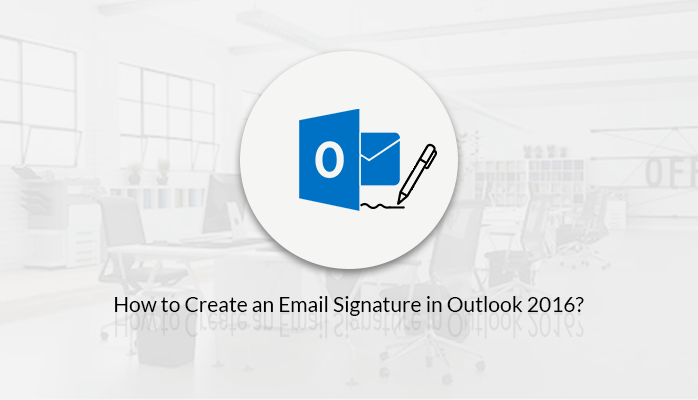 O

How to Create an Email Signature in Outlook 2016?